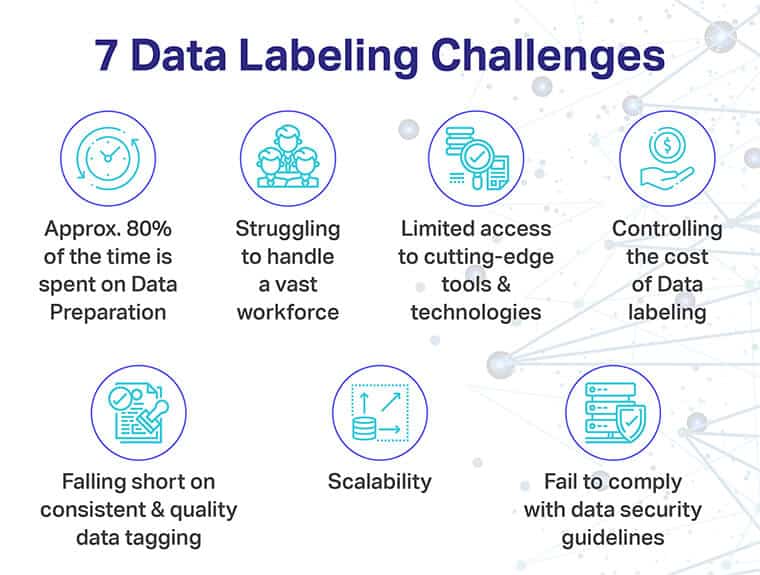 7 Data Labeling Challenges

Approx. 80% of the time is spent on Data Preparation

Struggling to handle a vast workforce

Limited access to cutting-edge tools & technologies

Controlling the cost of Data labeling

Falling short on consistent & quality data tagging

Scalability

Fail to comply with data security guidelines